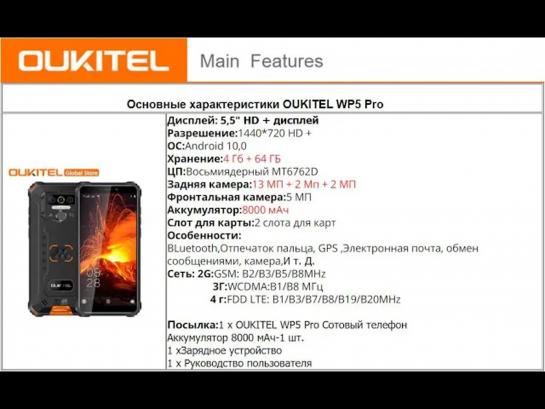 OUKITEL Main Features

Основные характеристики OUKITEL WP5 Pro

OUKITEL Global Store

08
28

Дисплей: 5,5" HD + дисплей
Разрешение:1440*720 HD +
ОС:Android 10,0
Хранение:4 Гб + 64 ГБ
ЦП:Восьмиядерный MT6762D
Задняя камера:13 МП + 2 Мп + 2 МП
Фронтальная камера:5 МП
Аккумулятор:8000 мАч
Слот для карты:2 слота для карт
Особенности:
BLuetooth,Отпечаток пальца, GPS ,Электронная почта, обмен сообщениями, камера,И т. Д.
Сеть: 2G:GSM: B2/B3/B5/B8MHz
3Г:WCDMA:B1/B8 МГц
4 г:FDD LTE: B1/B3/B7/B8/B19/B20MHz

Посылка:1 x OUKITEL WP5 Pro Сотовый телефон
Аккумулятор 8000 мАч-1 шт.
1 xЗарядное устройство
1 x Руководство пользователя